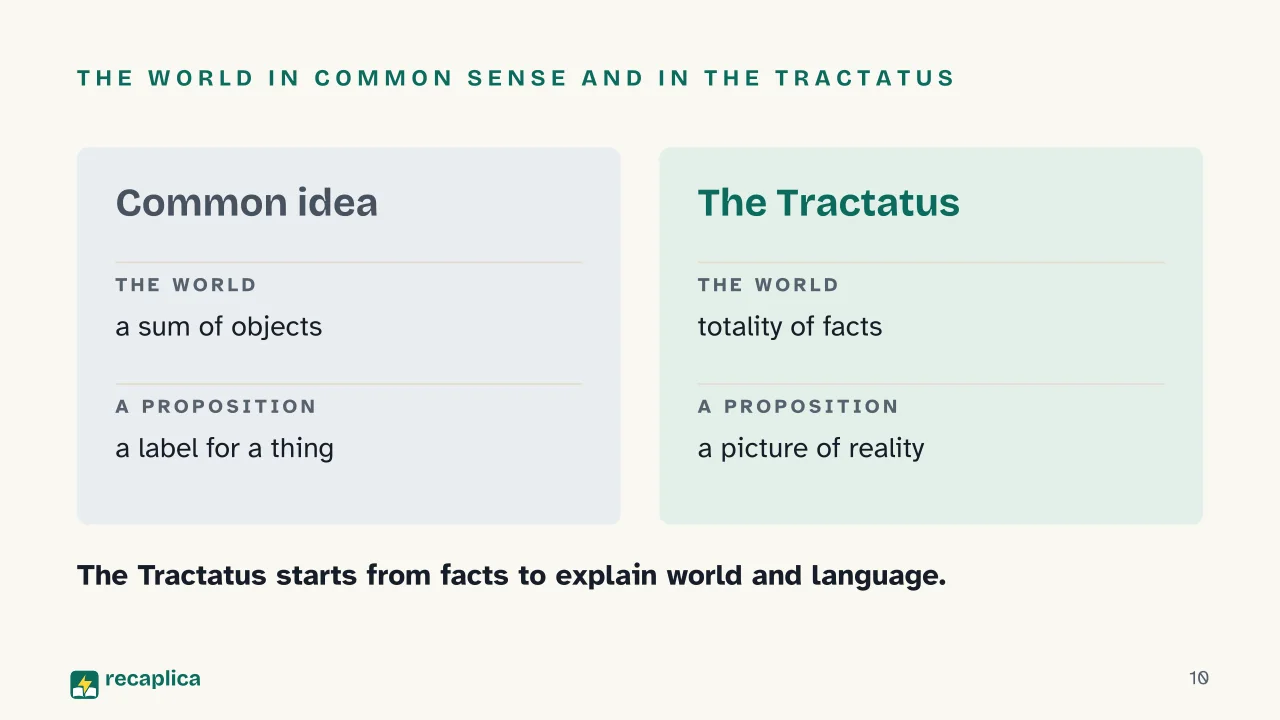 THE WORLD IN COMMON SENSE AND IN THE TRACTATUS

Common idea

THE WORLD

a sum of objects

A PROPOSITION

a label for a thing

The Tractatus

THE WORLD

totality of facts

A PROPOSITION

a picture of reality

The Tractatus starts from facts to explain world and language.

recaplica

10